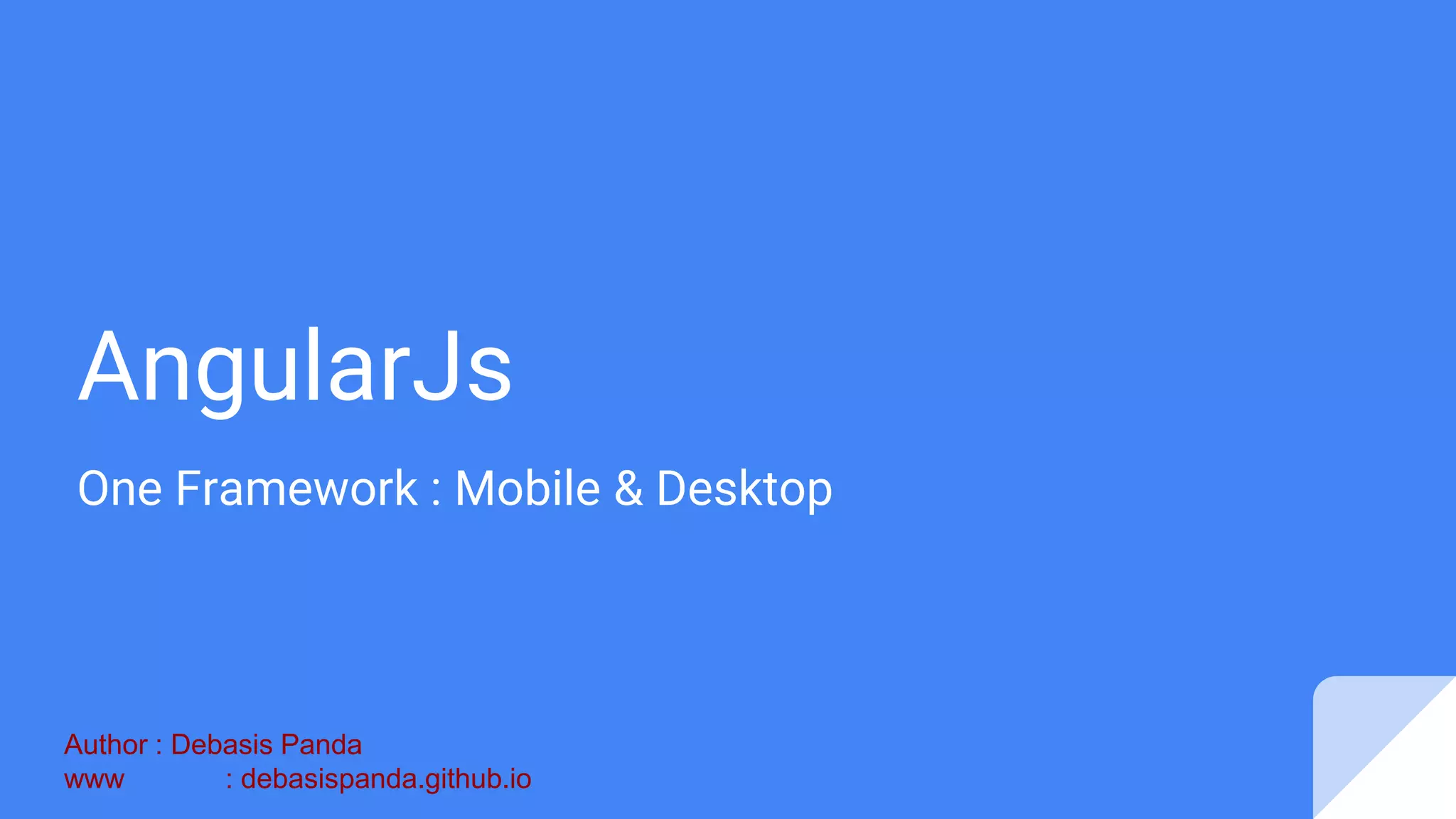 AngularJs

One Framework : Mobile & Desktop

Author : Debasis Panda
www : debasispanda.github.io